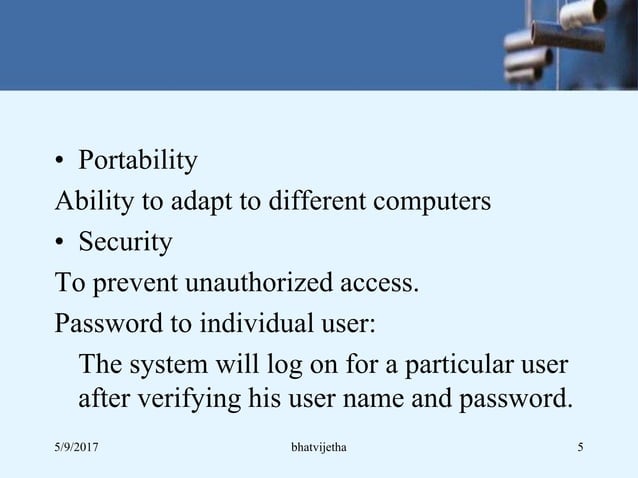 • Portability

Ability to adapt to different computers

• Security

To prevent unauthorized access.

Password to individual user:

The system will log on for a particular user after verifying his user name and password.

5/9/2017

bhatvijetha

5